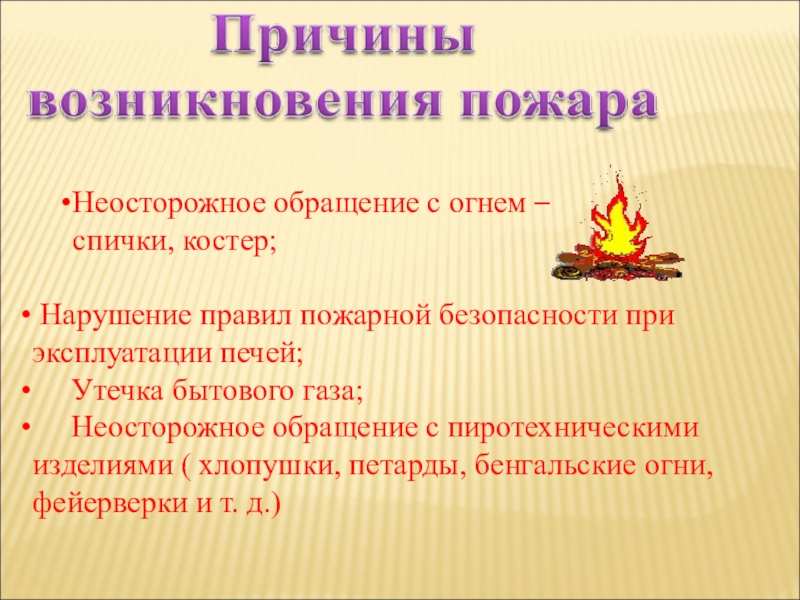 Причины возникновения пожара

•Неосторожное обращение с огнем – спички, костер;

• Нарушение правил пожарной безопасности при эксплуатации печей;

• Утечка бытового газа;

• Неосторожное обращение с пиротехническими изделиями ( хлопушки, петарды, бенгальские огни, фейерверки и т. д.)